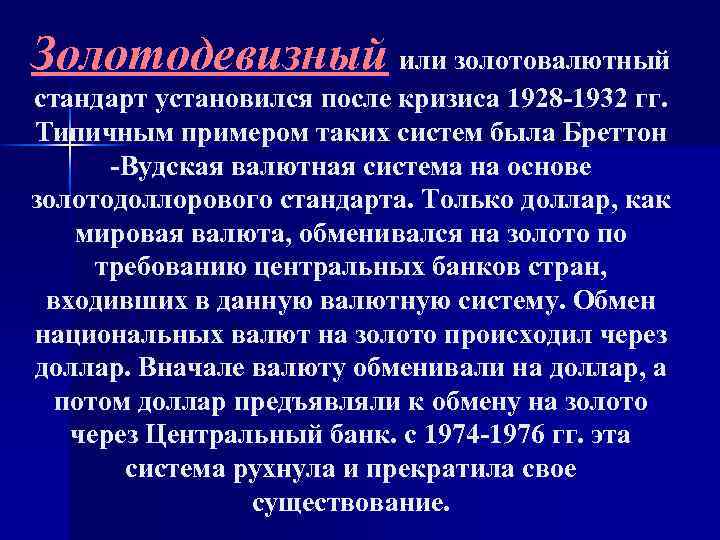 Золотодевизный или золотовалютный стандарт установился после кризиса 1928-1932 гг. Типичным примером таких систем была Бреттон -Вудская валютная система на основе золотодоллорового стандарта. Только доллар, как мировая валюта, обменивался на золото по требованию центральных банков стран, входивших в данную валютную систему. Обмен национальных валют на золото происходил через доллар. Вначале валюту обменивали на доллар, а потом доллар предъявляли к обмену на золото через Центральный банк. с 1974-1976 гг. эта система рухнула и прекратила свое существование.